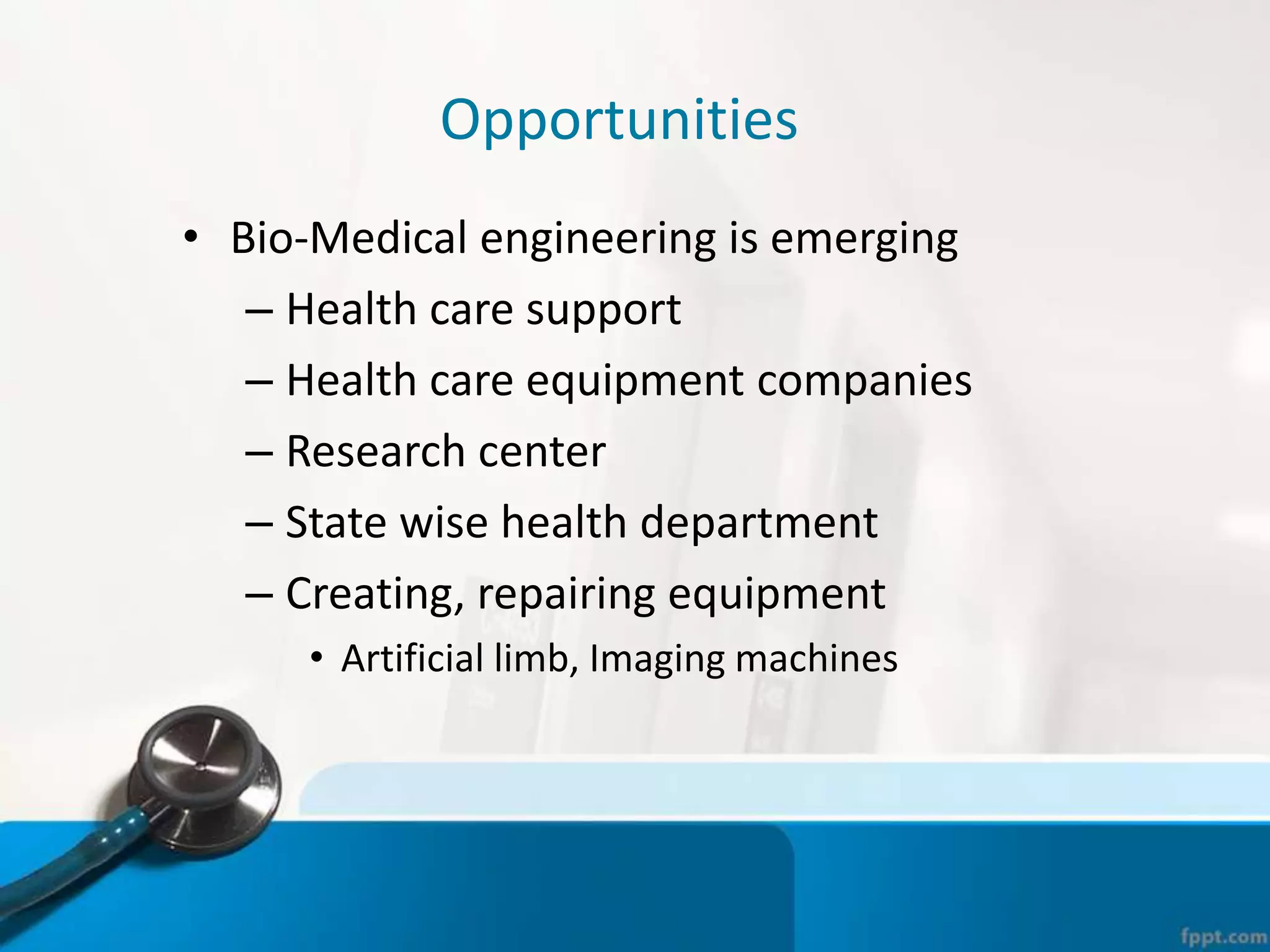 Opportunities

• Bio-Medical engineering is emerging
– Health care support
– Health care equipment companies
– Research center
– State wise health department
– Creating, repairing equipment
• Artificial limb, Imaging machines

fppt.com